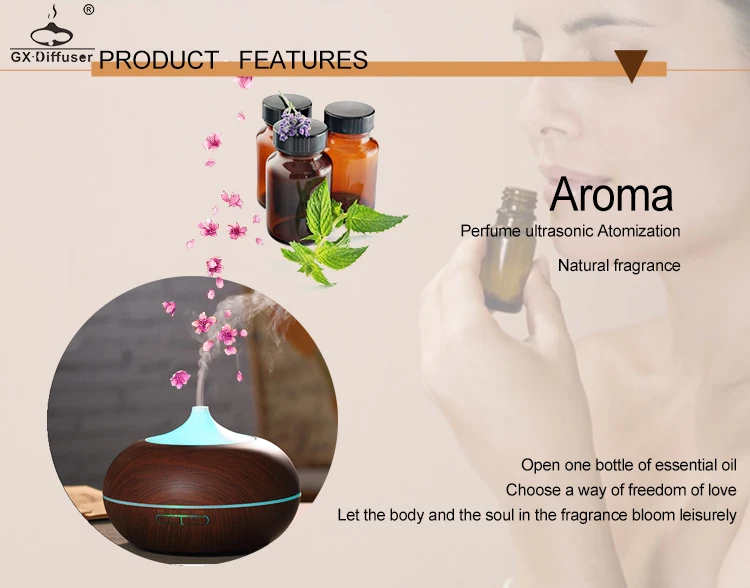 ®
GX·Diffuser PRODUCT FEATURES

Aroma
Perfume ultrasonic Atomization

Natural fragrance

Open one bottle of essential oil
Choose a way of freedom of love
Let the body and the soul in the fragrance bloom leisurely